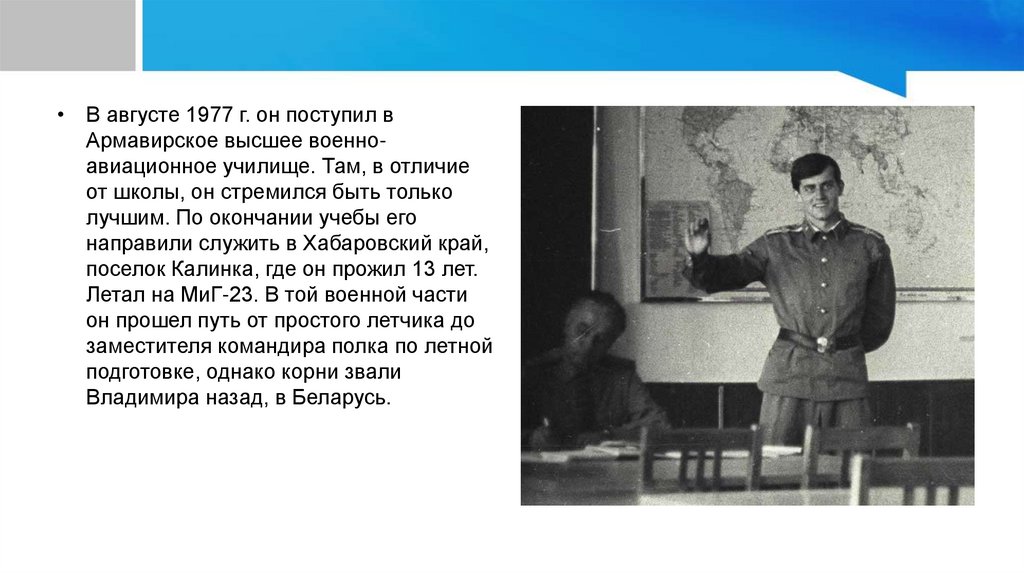 • В августе 1977 г. он поступил в Армавирское высшее военно-авиационное училище. Там, в отличие от школы, он стремился быть только лучшим. По окончании учебы его направили служить в Хабаровский край, поселок Калинка, где он прожил 13 лет. Летал на МиГ-23. В той военной части он прошел путь от простого летчика до заместителя командира полка по летной подготовке, однако корни звали Владимира назад, в Беларусь.